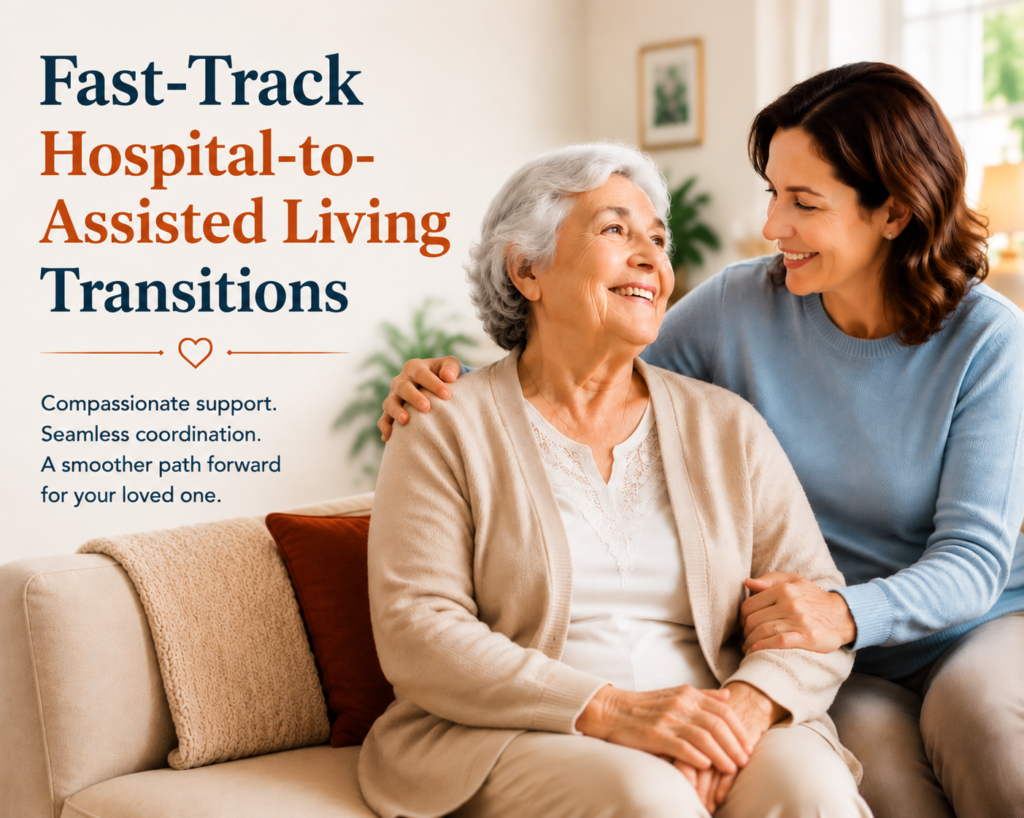 Fast-Track Hospital-to-Assisted Living Transitions

Compassionate support.
Seamless coordination.
A smoother path forward for your loved one.